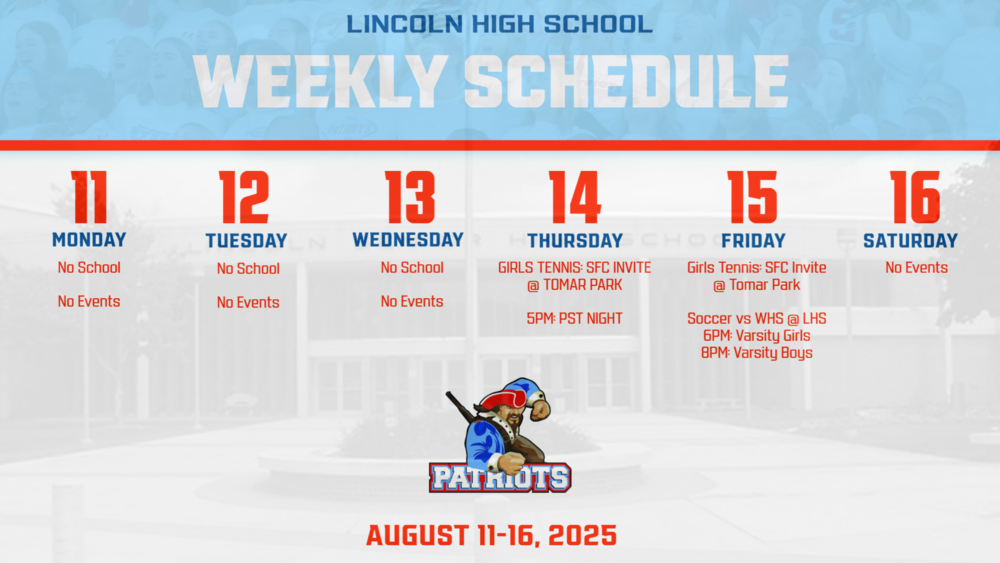 LINCOLN HIGH SCHOOL
WEEKLY SCHEDULE

11
MONDAY
No School

No Events

12
TUESDAY
No School

No Events

13
WEDNESDAY
No School

No Events

14
THURSDAY
GIRLS TENNIS: SFC INVITE @ TOMAR PARK

5PM: PST NIGHT

15
FRIDAY
Girls Tennis: SFC Invite @ Tomar Park

Soccer vs WHS @ LHS
6PM: Varsity Girls
8PM: Varsity Boys

16
SATURDAY
No Events

PATRIOTS

AUGUST 11-16, 2025